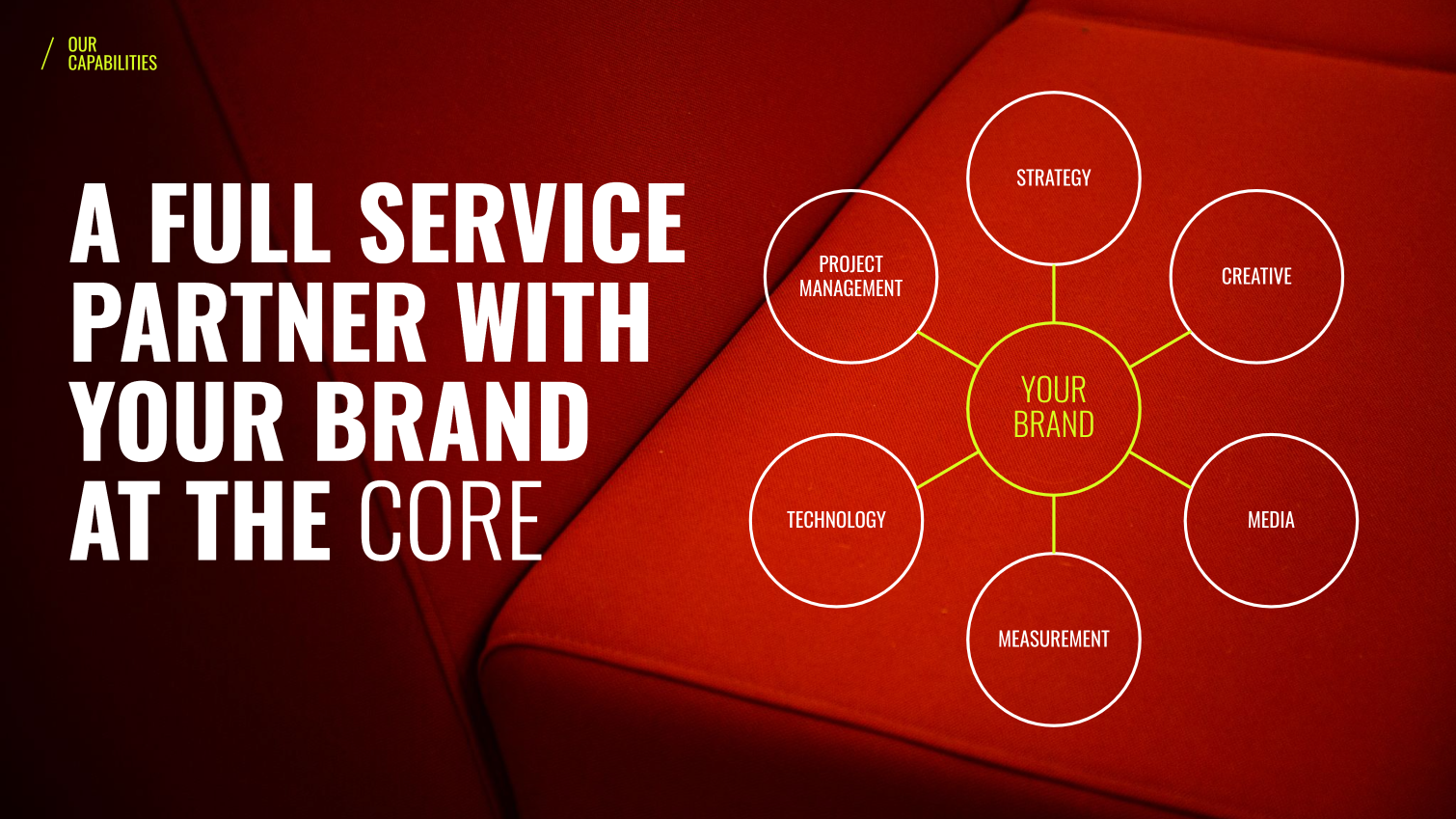 / OUR CAPABILITIES

A FULL SERVICE PARTNER WITH YOUR BRAND AT THE CORE

STRATEGY

PROJECT MANAGEMENT

CREATIVE

YOUR BRAND

TECHNOLOGY

MEDIA

MEASUREMENT